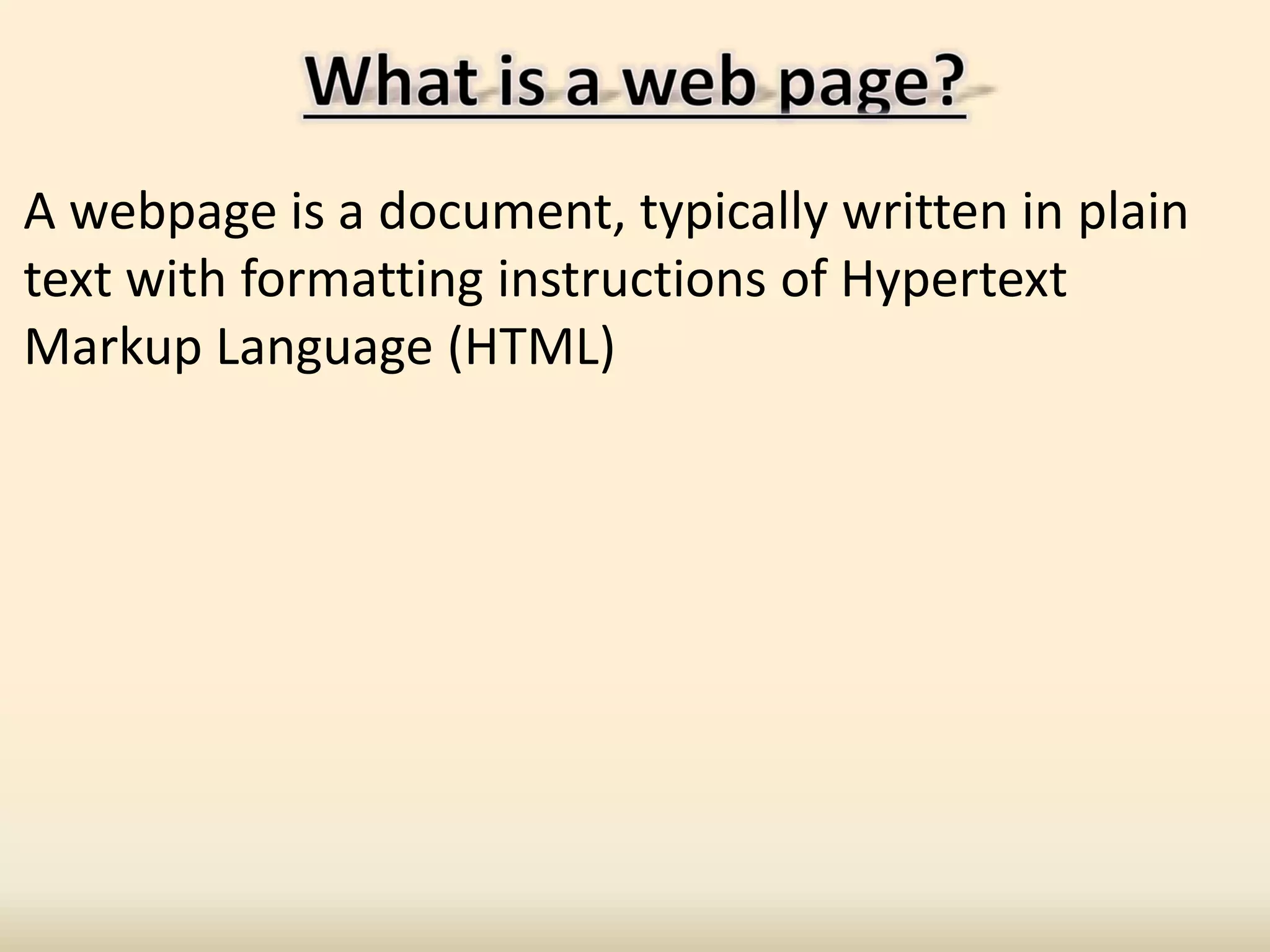 What is a web page?

A webpage is a document, typically written in plain text with formatting instructions of Hypertext Markup Language (HTML)